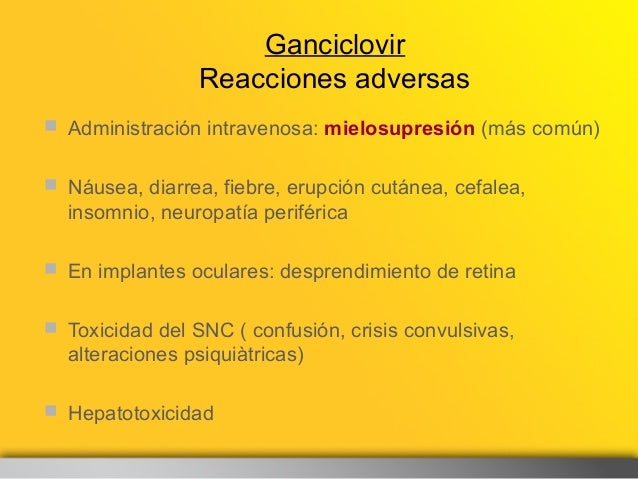 Ganciclovir
Reacciones adversas

Administración intravenosa: mielosupresión (más común)

Náusea, diarrea, fiebre, erupción cutánea, cefalea, insomnio, neuropatía periférica

En implantes oculares: desprendimiento de retina

Toxicidad del SNC ( confusión, crisis convulsivas, alteraciones psiquiàtricas)

Hepatotoxicidad